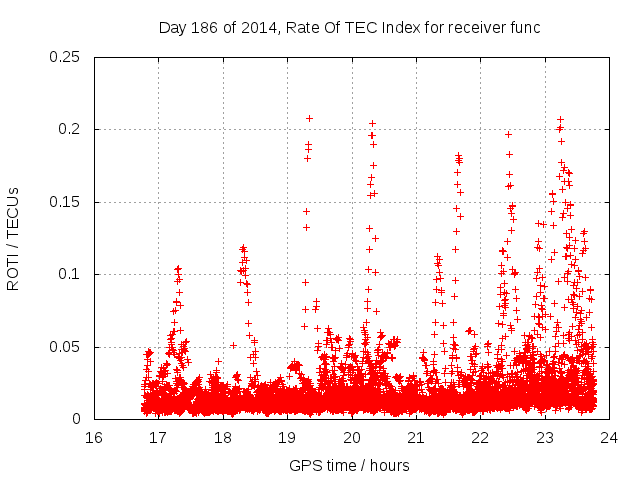 Day 186 of 2014, Rate Of TEC Index for receiver func

ROTI / TECUs

0.25
0.2
0.15
0.1
0.05
0

16 17 18 19 20 21 22 23 24

GPS time / hours